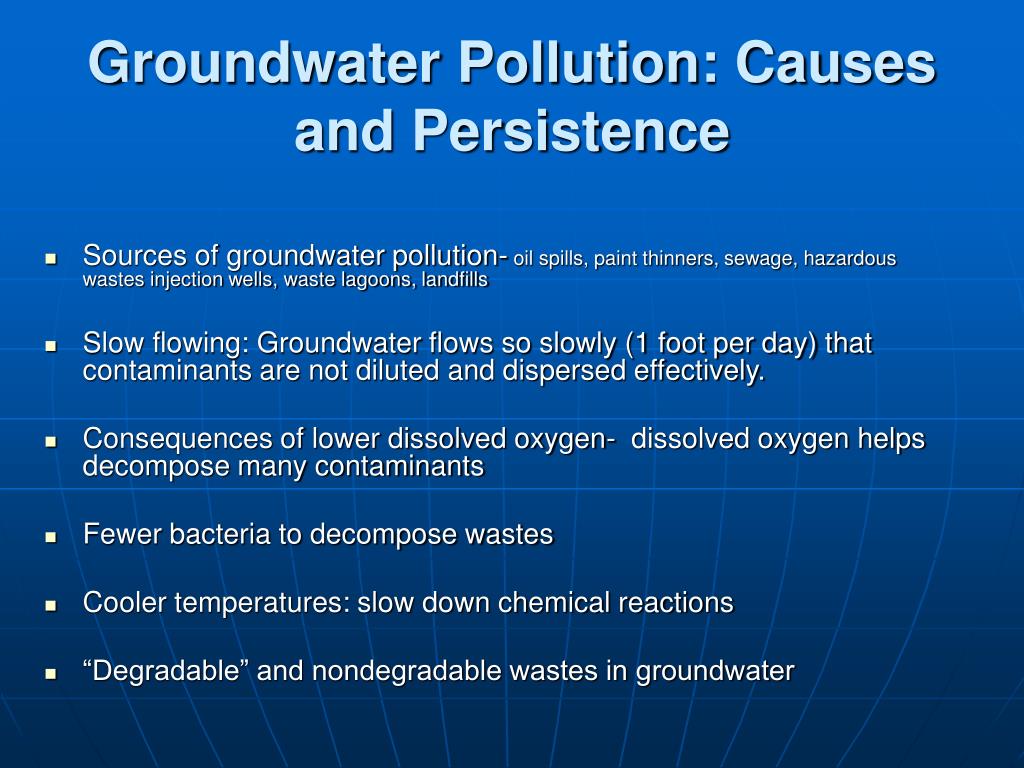 Groundwater Pollution: Causes and Persistence

- Sources of groundwater pollution- oil spills, paint thinners, sewage, hazardous wastes injection wells, waste lagoons, landfills
- Slow flowing: Groundwater flows so slowly (1 foot per day) that contaminants are not diluted and dispersed effectively.
- Consequences of lower dissolved oxygen- dissolved oxygen helps decompose many contaminants
- Fewer bacteria to decompose wastes
- Cooler temperatures: slow down chemical reactions
- “Degradable” and nondegradable wastes in groundwater